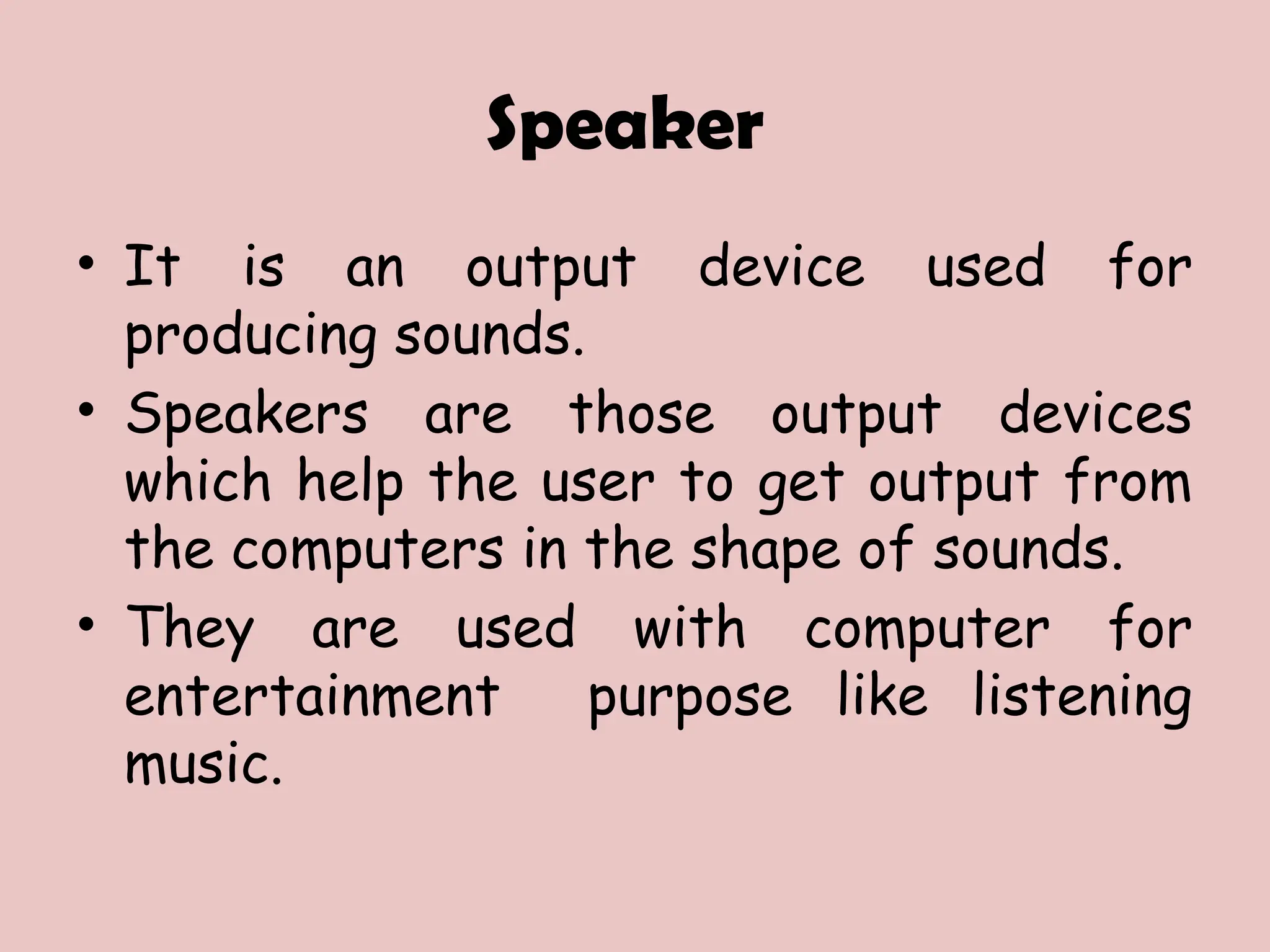 Speaker

• It is an output device used for producing sounds.
• Speakers are those output devices which help the user to get output from the computers in the shape of sounds.
• They are used with computer for entertainment purpose like listening music.